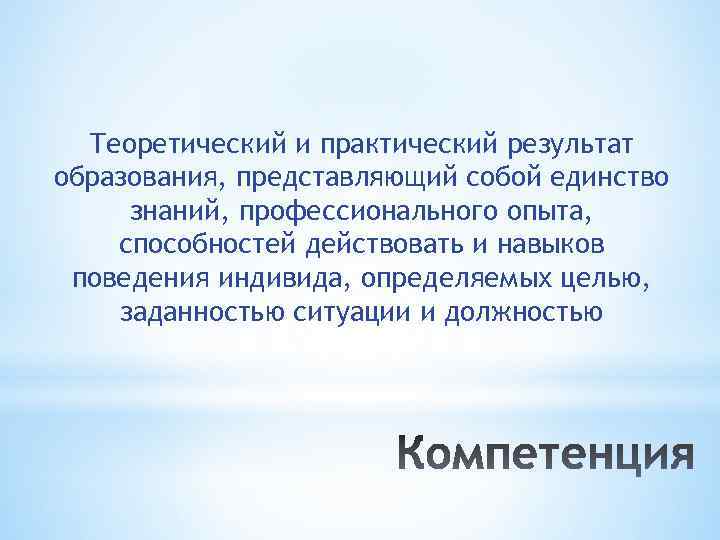 Теоретический и практический результат образования, представляющий собой единство знаний, профессионального опыта, способностей действовать и навыков поведения индивида, определяемых целью, заданностью ситуации и должностью

Компетенция